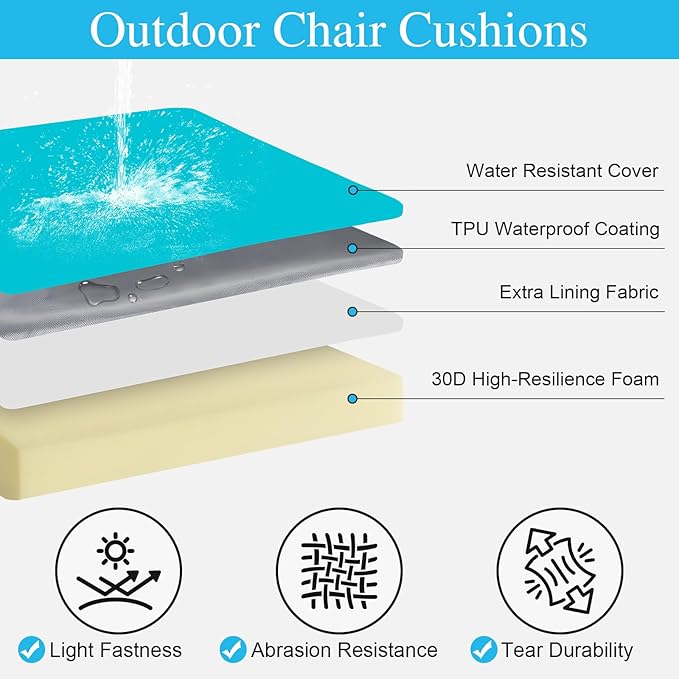 Outdoor Chair Cushions

Water Resistant Cover

TPU Waterproof Coating

Extra Lining Fabric

30D High-Resilience Foam

Light Fastness

Abrasion Resistance

Tear Durability